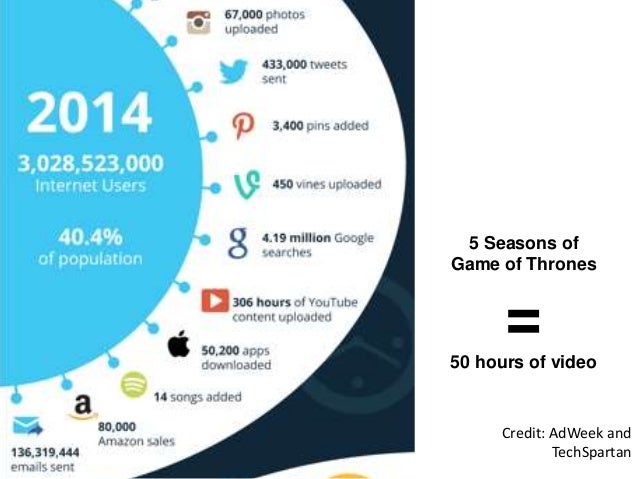 2014
3,028,523,000
Internet Users

40.4%
of population

67,000 photos uploaded

433,000 tweets sent

3,400 pins added

450 vines uploaded

4.19 million Google searches

306 hours of YouTube content uploaded

50,200 apps downloaded

14 songs added

80,000 Amazon sales

136,319,444 emails sent

5 Seasons of Game of Thrones

=

50 hours of video

Credit: AdWeek and TechSpartan